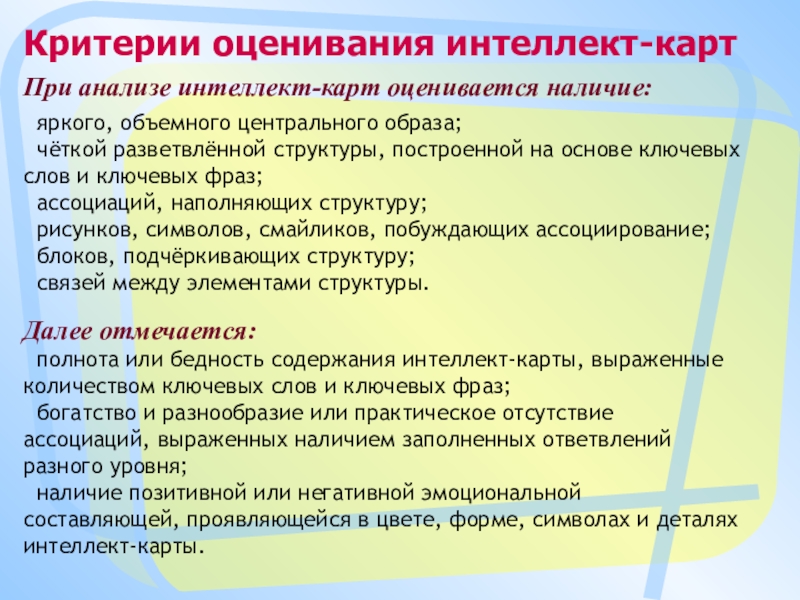 Критерии оценивания интеллект-карт

При анализе интеллект-карт оценивается наличие:

яркого, объемного центрального образа;

чёткой разветвлённой структуры, построенной на основе ключевых слов и ключевых фраз;

ассоциаций, наполняющих структуру;

рисунков, символов, смайликов, побуждающих ассоциирование;

блоков, подчёркивающих структуру;

связей между элементами структуры.

Далее отмечается:

полнота или бедность содержания интеллект-карты, выраженные количеством ключевых слов и ключевых фраз;

богатство и разнообразие или практическое отсутствие ассоциаций, выраженных наличием заполненных ответвлений разного уровня;

наличие позитивной или негативной эмоциональной составляющей, проявляющейся в цвете, форме, символах и деталях интеллект-карты.